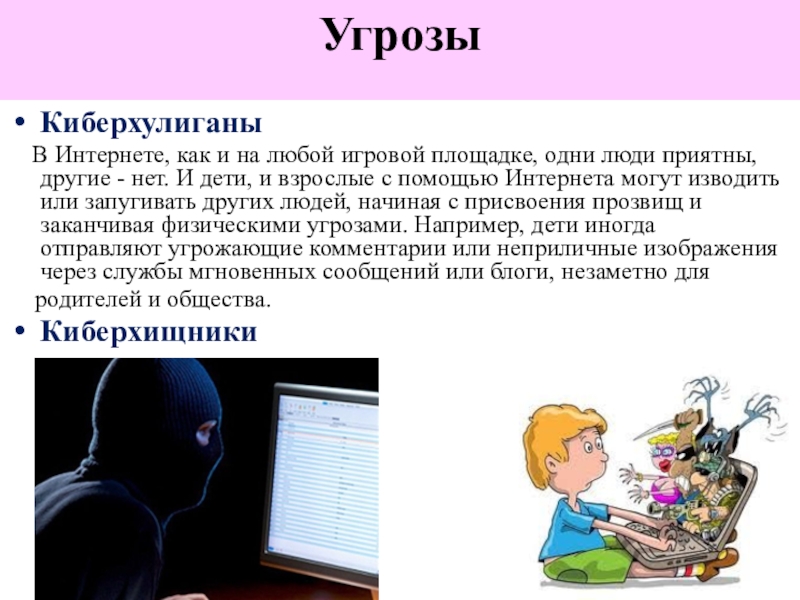 Угрозы

• Киберхулиганы

В Интернете, как и на любой игровой площадке, одни люди приятны, другие - нет. И дети, и взрослые с помощью Интернета могут изводить или запугивать других людей, начиная с присвоения прозвищ и заканчивая физическими угрозами. Например, дети иногда отправляют угрожающие комментарии или неприличные изображения через службы мгновенных сообщений или блоги, незаметно для родителей и общества.

• Киберхищники